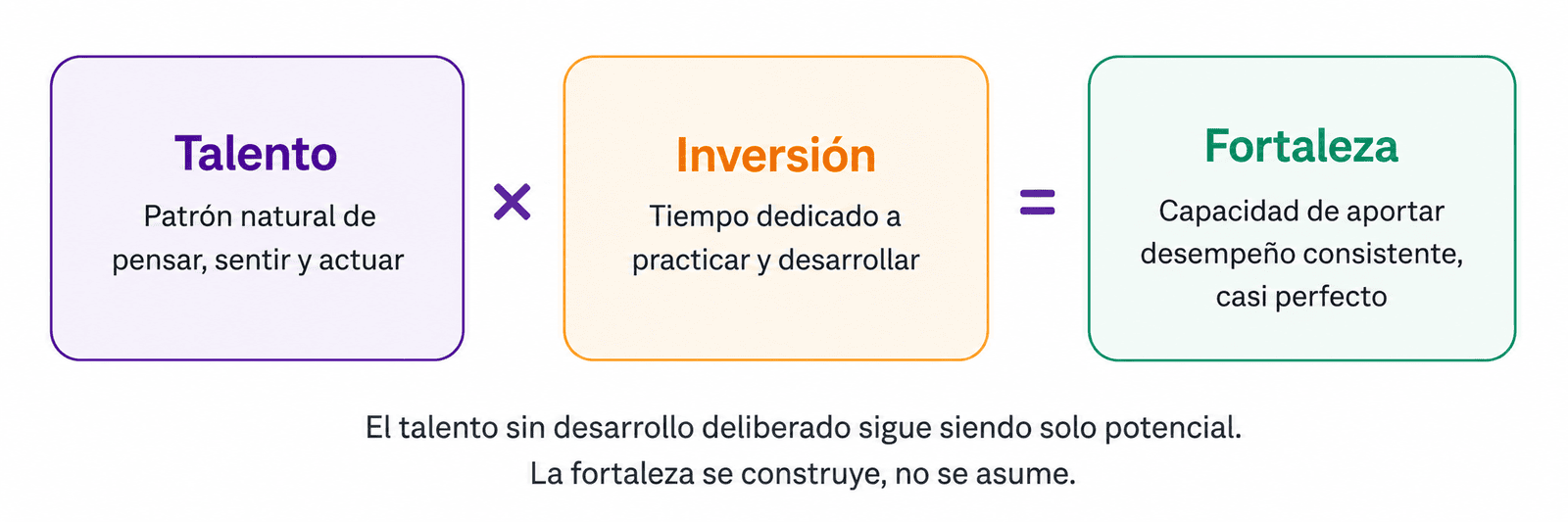 Talento
Patrón natural de pensar, sentir y actuar

×

Inversión
Tiempo dedicado a practicar y desarrollar

=

Fortaleza
Capacidad de aportar desempeño consistente, casi perfecto

El talento sin desarrollo deliberado sigue siendo solo potencial.
La fortaleza se construye, no se asume.